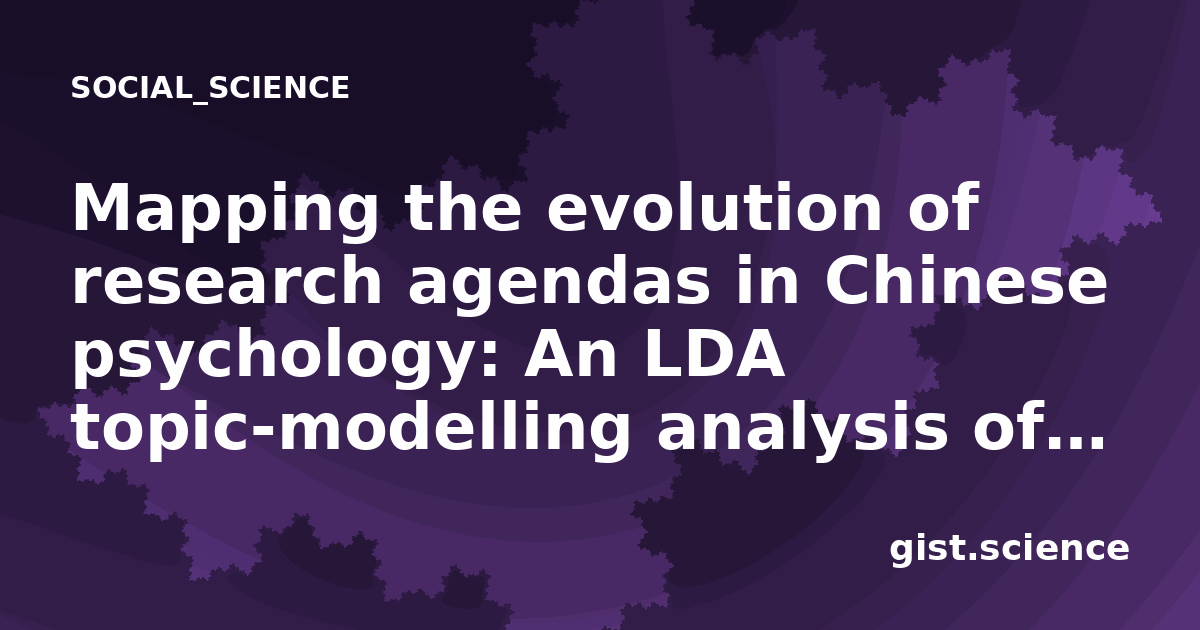 SOCIAL_SCIENCE

Mapping the evolution of research agendas in Chinese psychology: An LDA topic-modelling analysis of...

gist.science